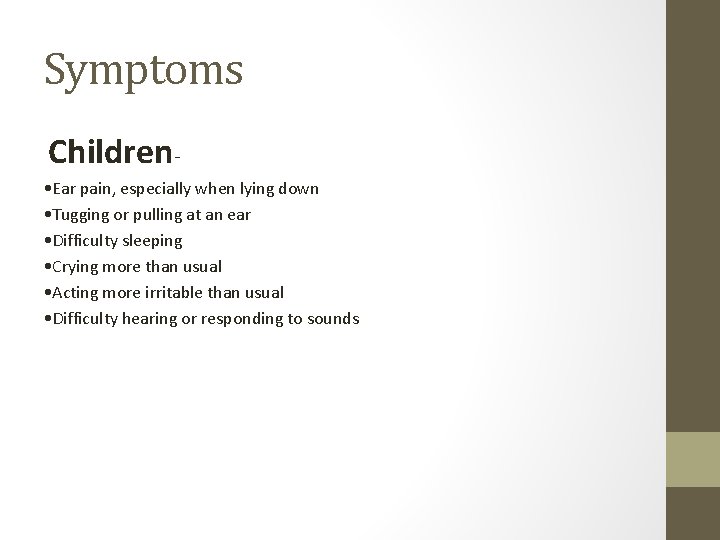 Symptoms

Children-

•Ear pain, especially when lying down
•Tugging or pulling at an ear
•Difficulty sleeping
•Crying more than usual
•Acting more irritable than usual
•Difficulty hearing or responding to sounds